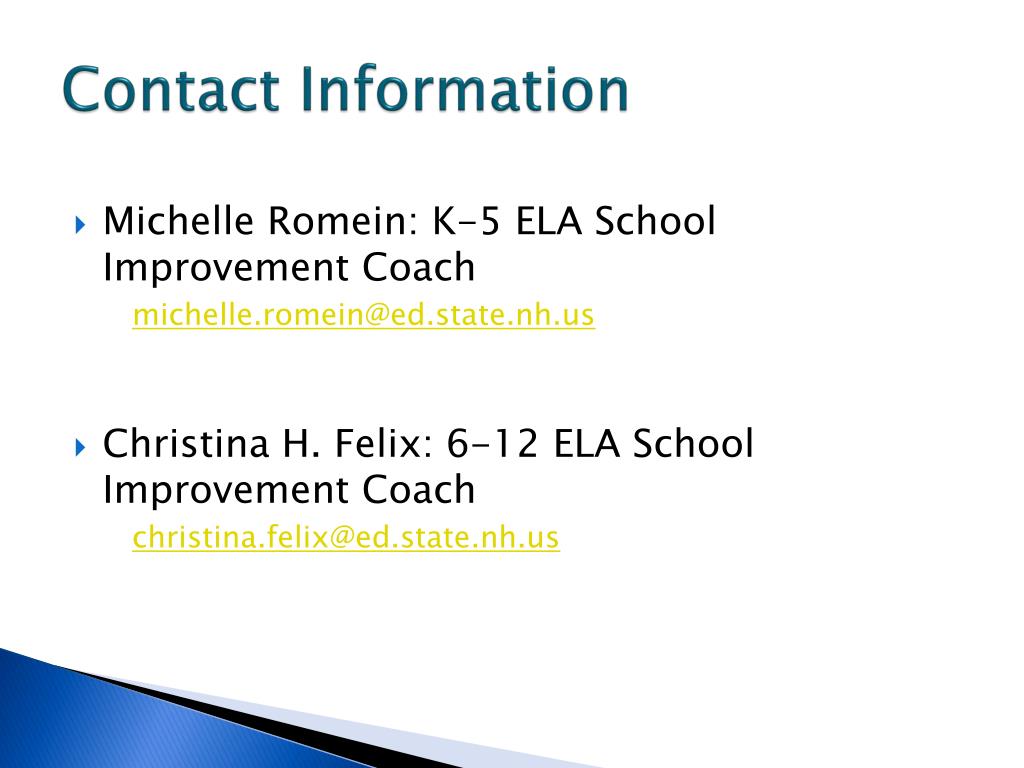 Contact Information

Michelle Romein: K-5 ELA School Improvement Coach
michelle.romein@ed.state.nh.us

Christina H. Felix: 6-12 ELA School Improvement Coach
christina.felix@ed.state.nh.us